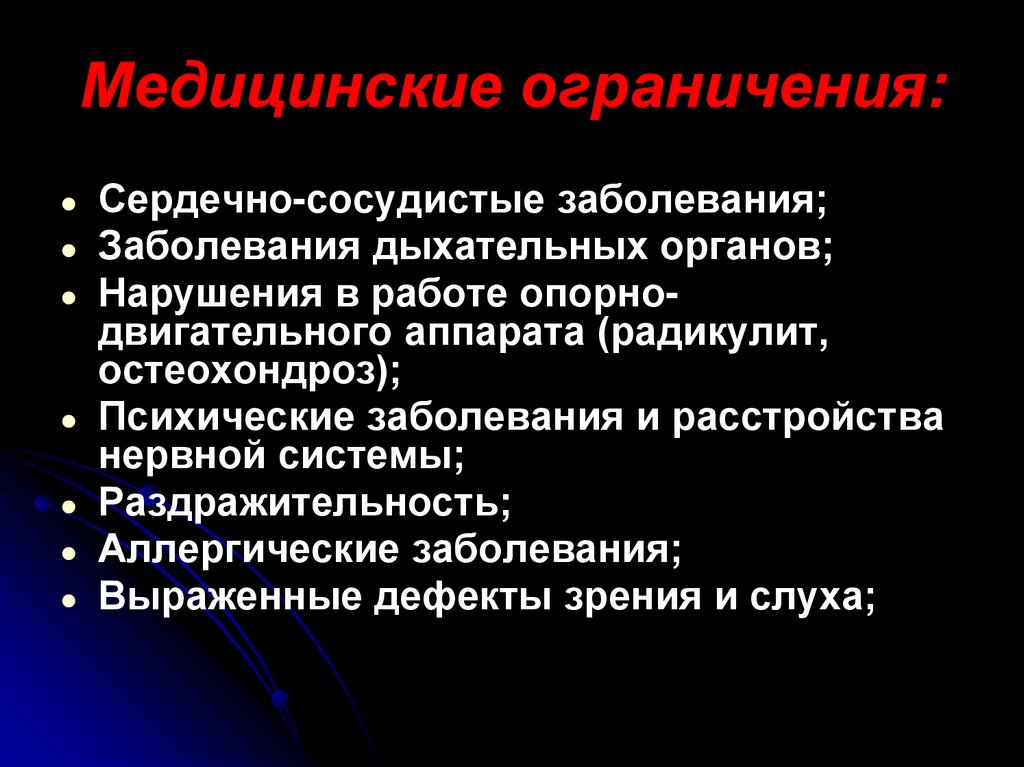 Медицинские ограничения:

- Сердечно-сосудистые заболевания;
- Заболевания дыхательных органов;
- Нарушения в работе опорно-двигательного аппарата (радикулит, остеохондроз);
- Психические заболевания и расстройства нервной системы;
- Раздражительность;
- Аллергические заболевания;
- Выраженные дефекты зрения и слуха;